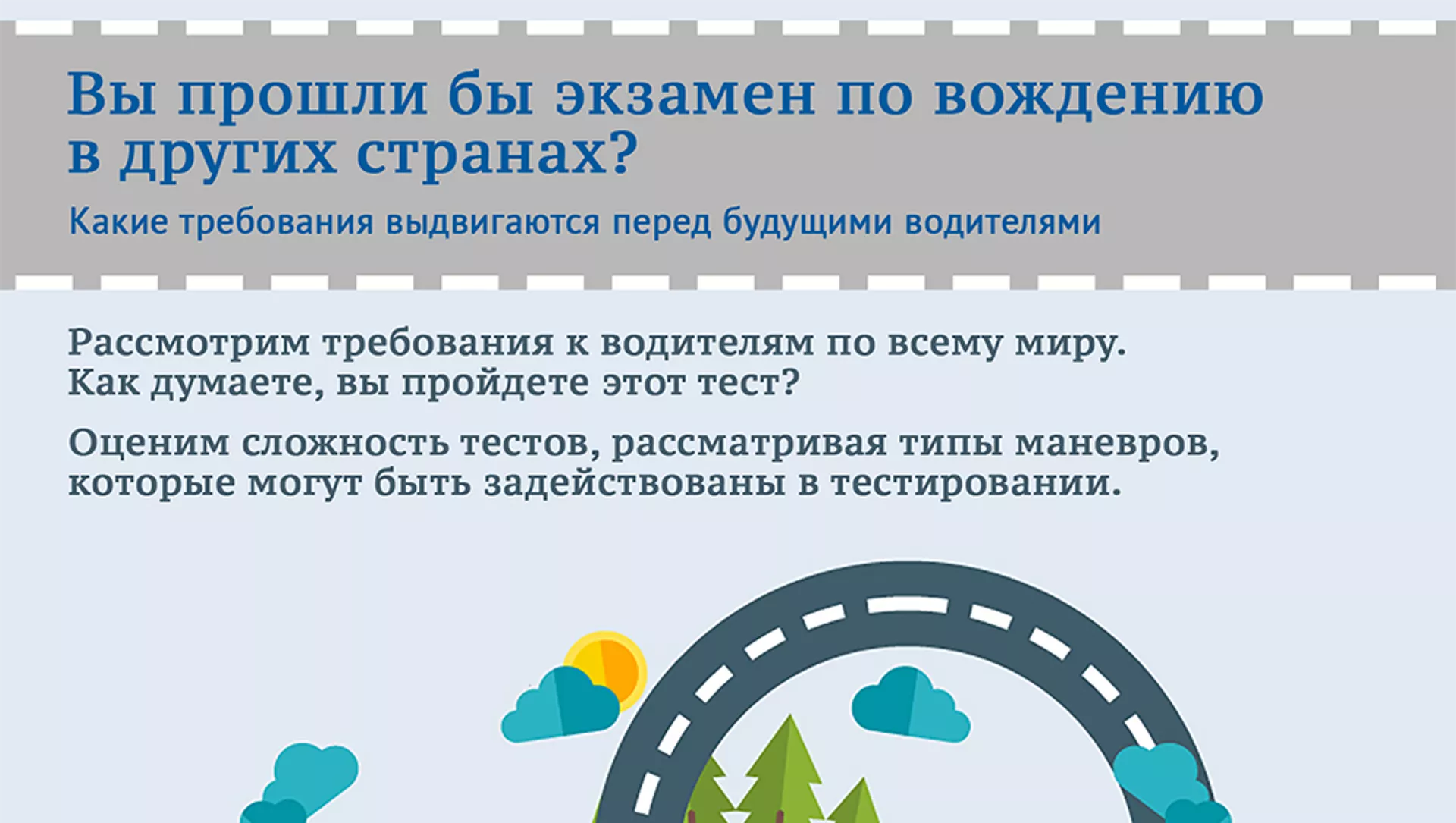 Вы прошли бы экзамен по вождению в других странах?

Какие требования выдвигаются перед будущими водителями

Рассмотрим требования к водителям по всему миру. Как думаете, вы пройдете этот тест?

Оценим сложность тестов, рассматривая типы маневров, которые могут быть задействованы в тестировании.